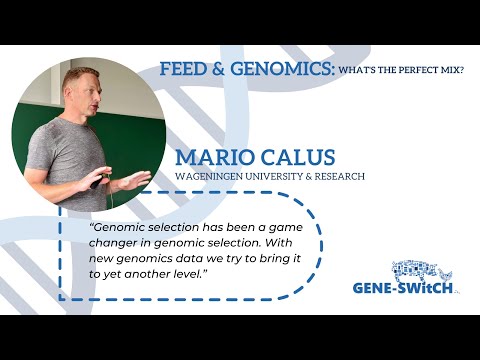 FEED & GENOMICS: WHAT'S THE PERFECT MIX?

MARIO CALUS
WAGENINGEN UNIVERSITY & RESEARCH

"Genomic selection has been a game changer in genomic selection. With new genomics data we try to bring it to yet another level."

GENE-SWitCH